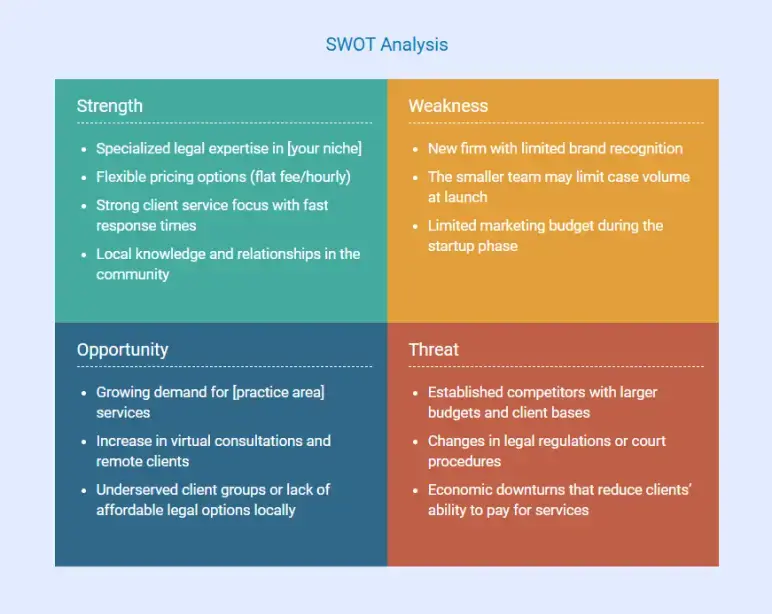 SWOT Analysis

Strength

- Specialized legal expertise in [your niche]
- Flexible pricing options (flat fee/hourly)
- Strong client service focus with fast response times
- Local knowledge and relationships in the community

Weakness

- New firm with limited brand recognition
- The smaller team may limit case volume at launch
- Limited marketing budget during the startup phase

Opportunity

- Growing demand for [practice area] services
- Increase in virtual consultations and remote clients
- Underserved client groups or lack of affordable legal options locally

Threat

- Established competitors with larger budgets and client bases
- Changes in legal regulations or court procedures
- Economic downturns that reduce clients' ability to pay for services